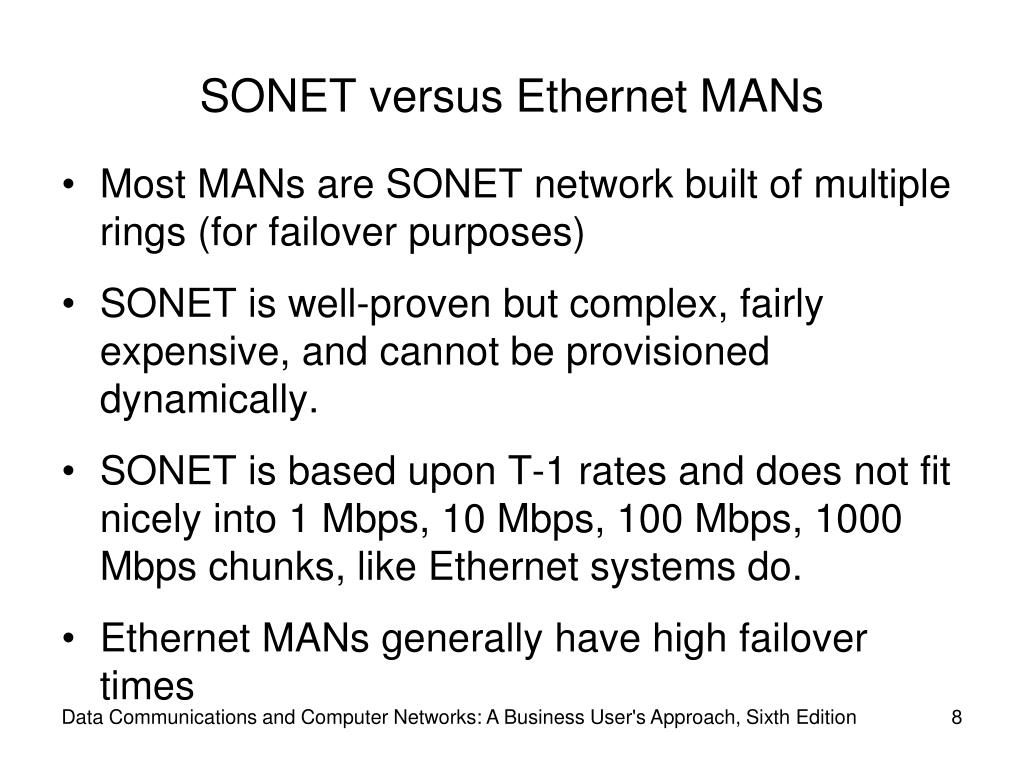 SONET versus Ethernet MANs

• Most MANs are SONET network built of multiple rings (for failover purposes)

• SONET is well-proven but complex, fairly expensive, and cannot be provisioned dynamically.

• SONET is based upon T-1 rates and does not fit nicely into 1 Mbps, 10 Mbps, 100 Mbps, 1000 Mbps chunks, like Ethernet systems do.

• Ethernet MANs generally have high failover times

Data Communications and Computer Networks: A Business User's Approach, Sixth Edition 8